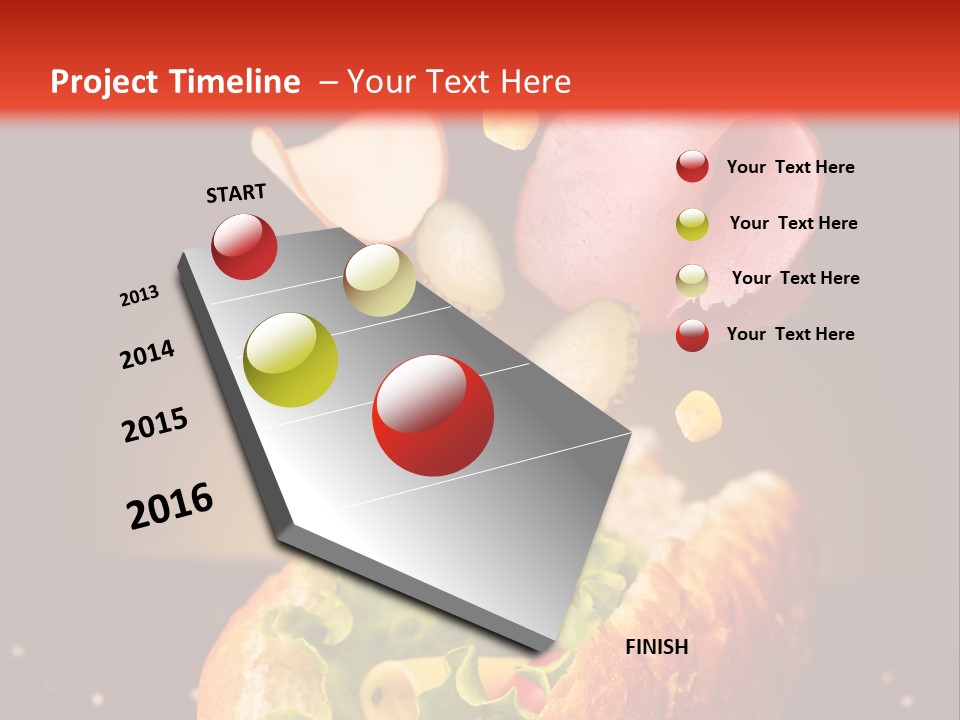 Project Timeline – Your Text Here

START

2013

2014

2015

2016

FINISH

Your Text Here

Your Text Here

Your Text Here

Your Text Here